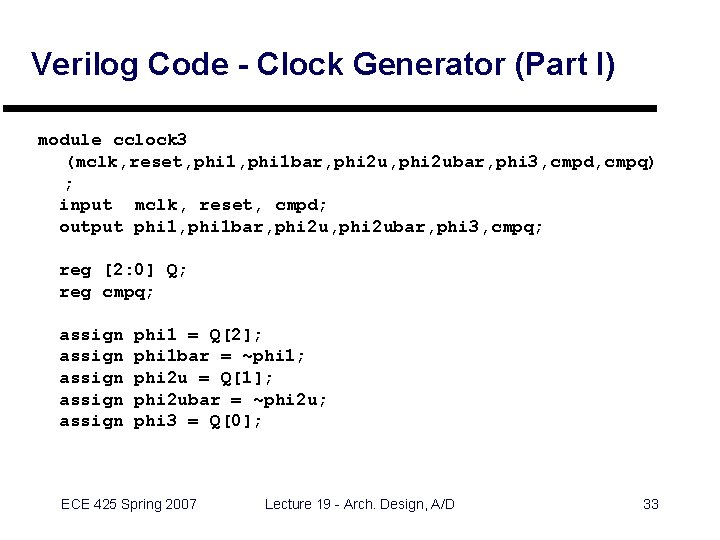 Verilog Code - Clock Generator (Part I)

module cclock3
(mclk,reset,phi1,phi1bar,phi2u,phi2ubar,phi3,cmpd,cmpq)
;
input mclk, reset, cmpd;
output phi1,phi1bar,phi2u,phi2ubar,phi3,cmpq;

reg [2:0] Q;
reg cmpq;

assign phi1 = Q[2];
assign phi1bar = ~phi1;
assign phi2u = Q[1];
assign phi2ubar = ~phi2u;
assign phi3 = Q[0];

ECE 425 Spring 2007

Lecture 19 - Arch. Design, A/D

33